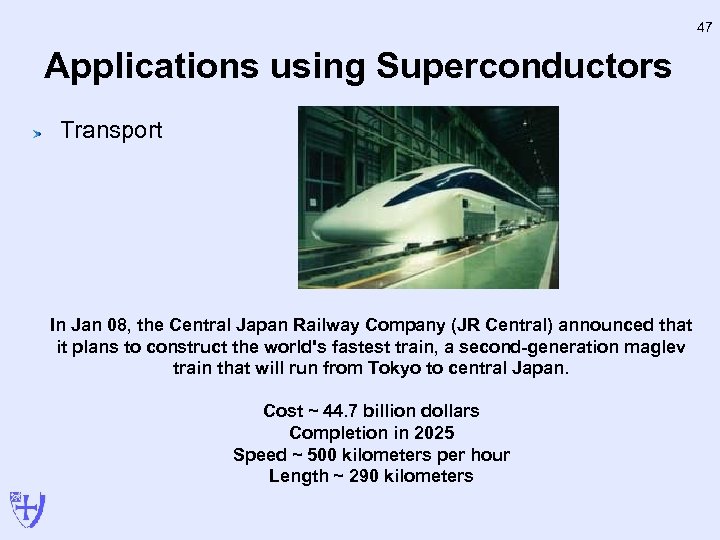 47

Applications using Superconductors

Transport

In Jan 08, the Central Japan Railway Company (JR Central) announced that it plans to construct the world's fastest train, a second-generation maglev train that will run from Tokyo to central Japan.

Cost ~ 44.7 billion dollars
Completion in 2025
Speed ~ 500 kilometers per hour
Length ~ 290 kilometers